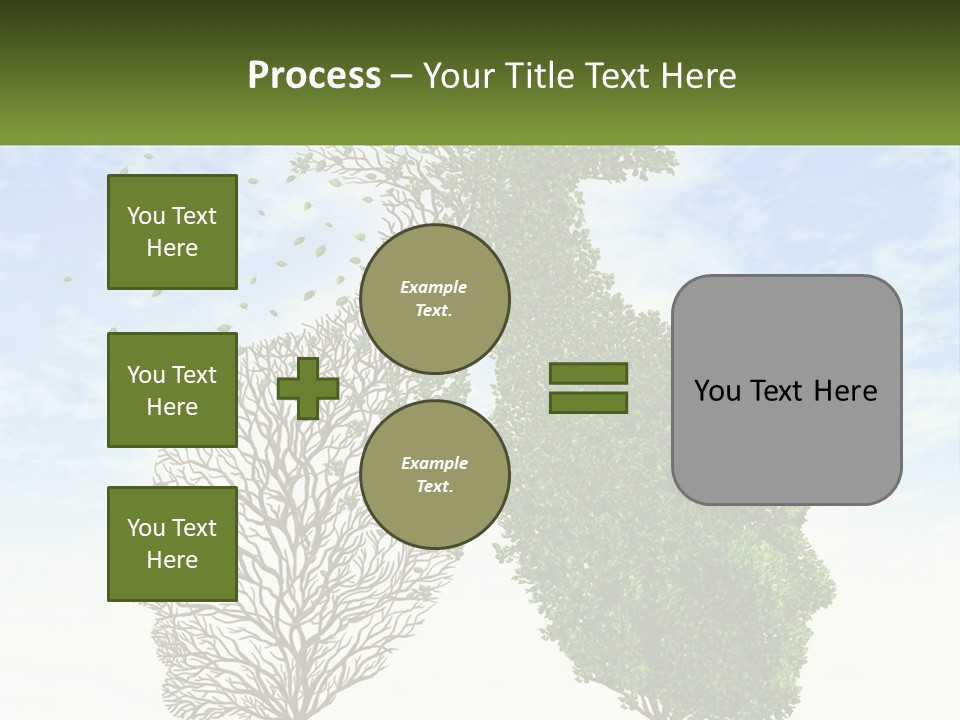 Process – Your Title Text Here

You Text Here

You Text Here

You Text Here

Example Text.

Example Text.

You Text Here